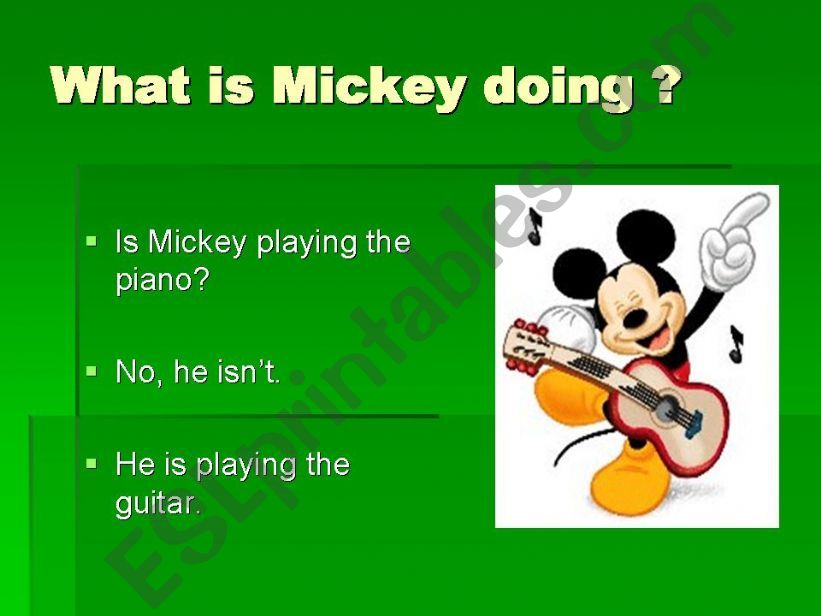 What is Mickey doing ?

- Is Mickey playing the piano?

- No, he isn't.

- He is playing the guitar.

ESLprintables.com